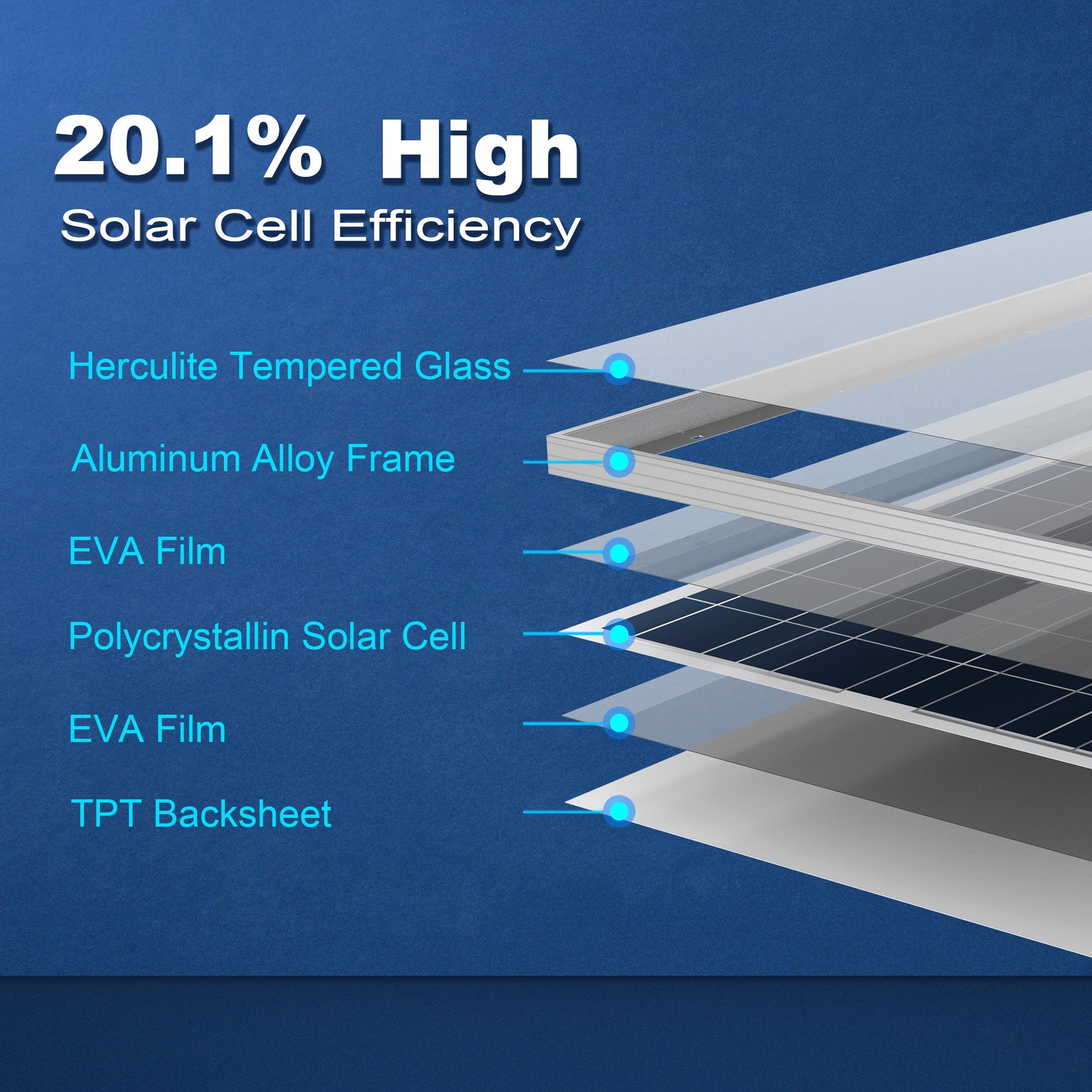 20.1% High
Solar Cell Efficiency

Herculite Tempered Glass

Aluminum Alloy Frame

EVA Film

Polycrystallin Solar Cell

EVA Film

TPT Backsheet